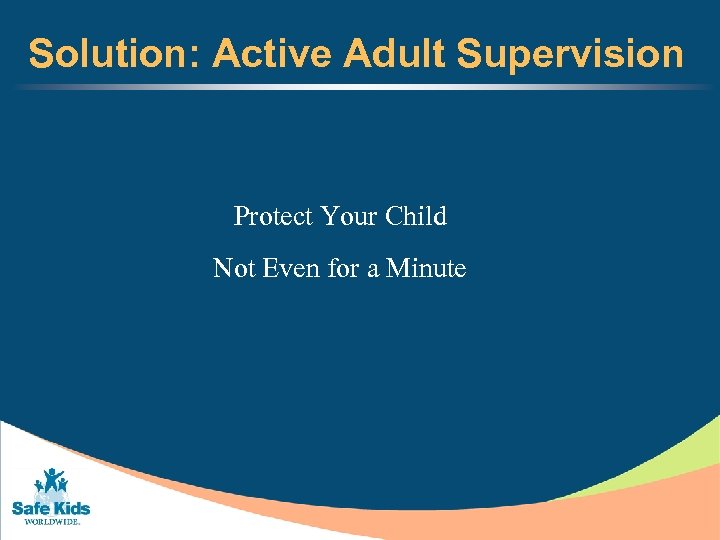 Solution: Active Adult Supervision

Protect Your Child

Not Even for a Minute

Safe Kids
WORLDWIDE.